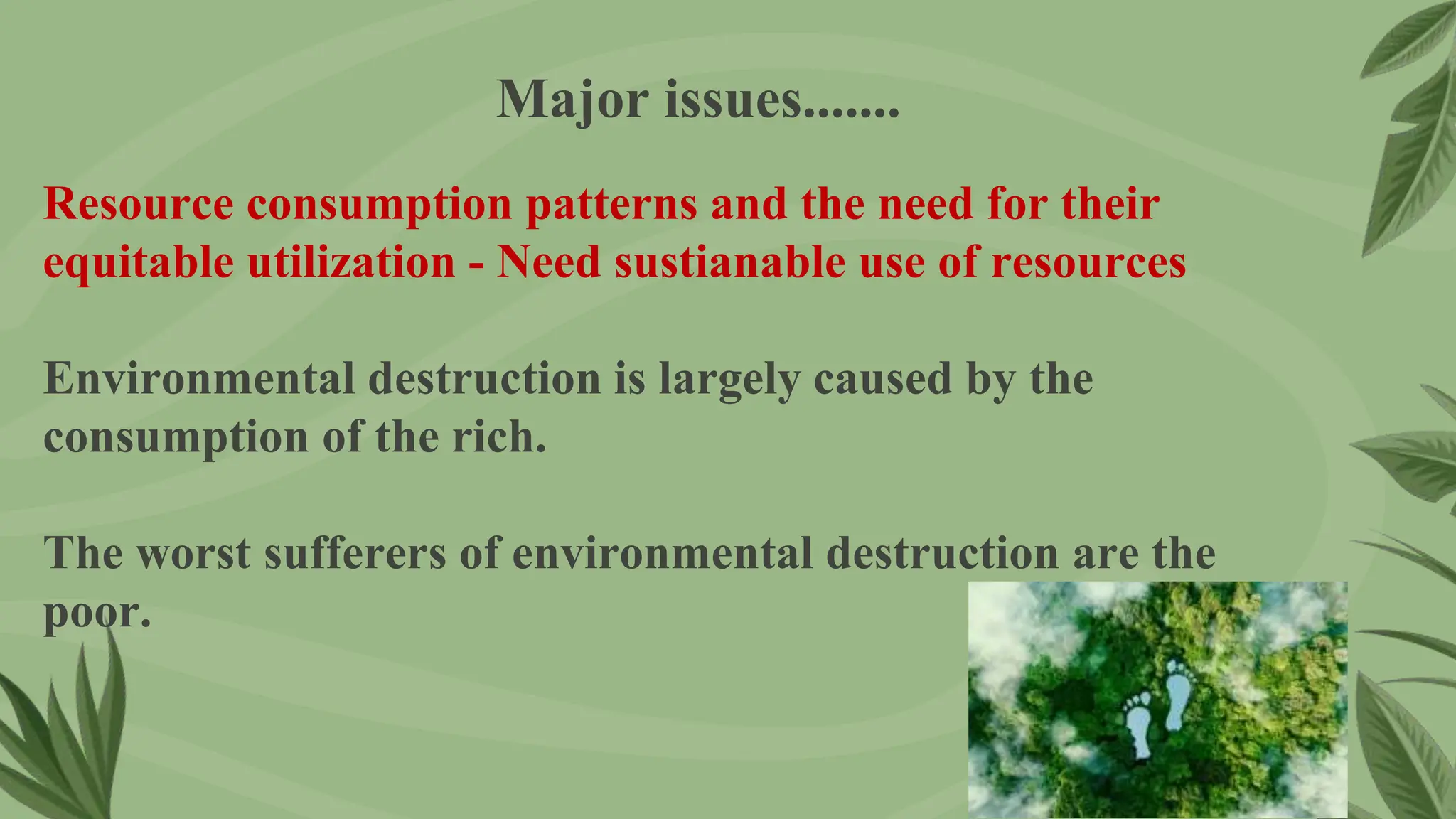 Major issues.......

Resource consumption patterns and the need for their equitable utilization - Need sustianable use of resources

Environmental destruction is largely caused by the consumption of the rich.

The worst sufferers of environmental destruction are the poor.